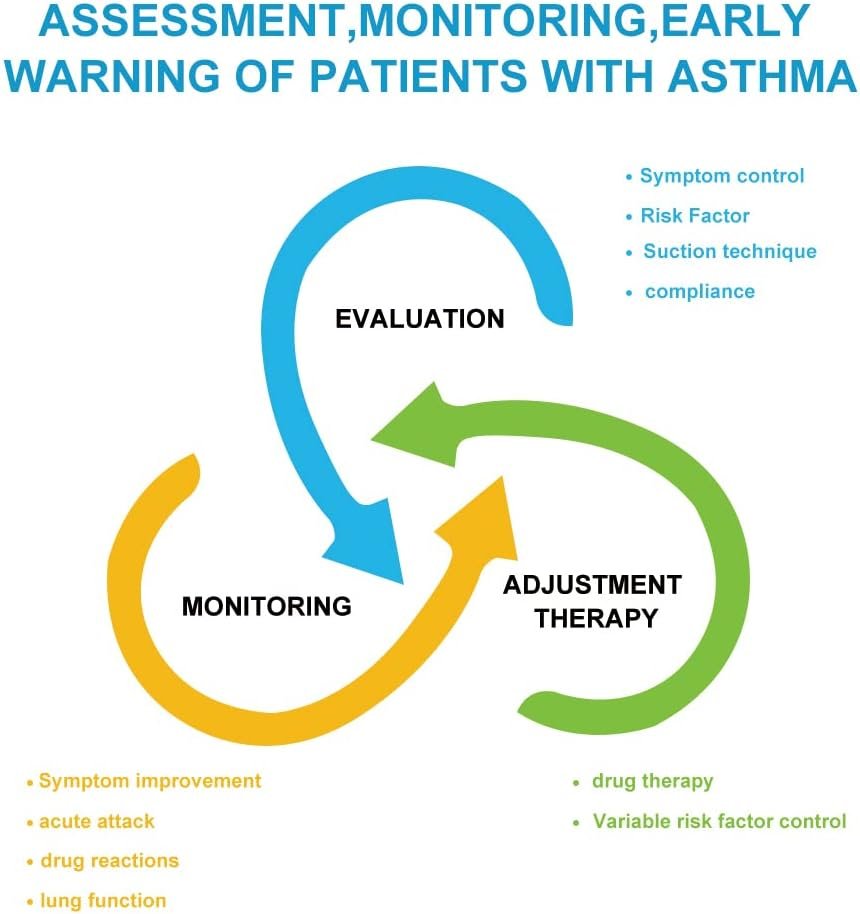 ASSESSMENT,MONITORING,EARLY WARNING OF PATIENTS WITH ASTHMA

• Symptom control
• Risk Factor
• Suction technique
• compliance

EVALUATION

MONITORING

ADJUSTMENT THERAPY

• Symptom improvement
• acute attack
• drug reactions
• lung function

• drug therapy
• Variable risk factor control